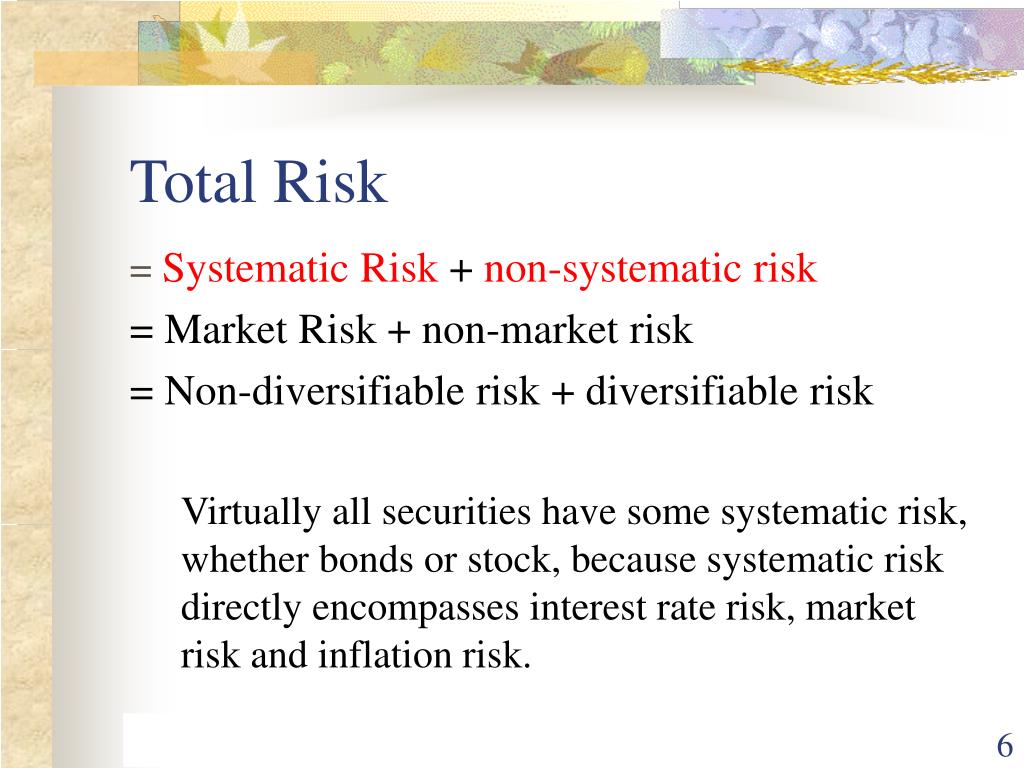 Total Risk

= Systematic Risk + non-systematic risk

= Market Risk + non-market risk

= Non-diversifiable risk + diversifiable risk

Virtually all securities have some systematic risk, whether bonds or stock, because systematic risk directly encompasses interest rate risk, market risk and inflation risk.

6